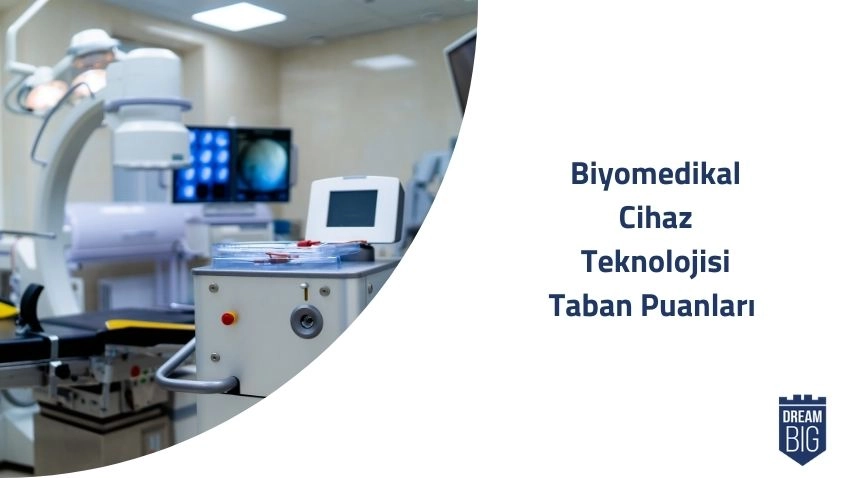 Biyomedikal Cihaz Teknolojisi Taban Puanları

DREAM BIG